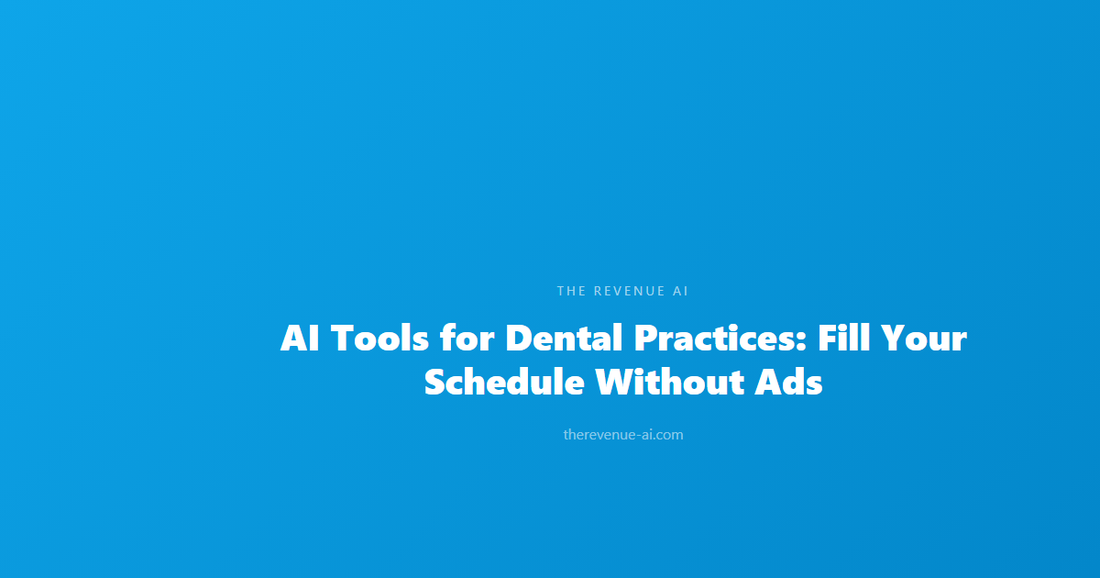 THE REVENUE AI

AI Tools for Dental Practices: Fill Your Schedule Without Ads

therevenue-ai.com